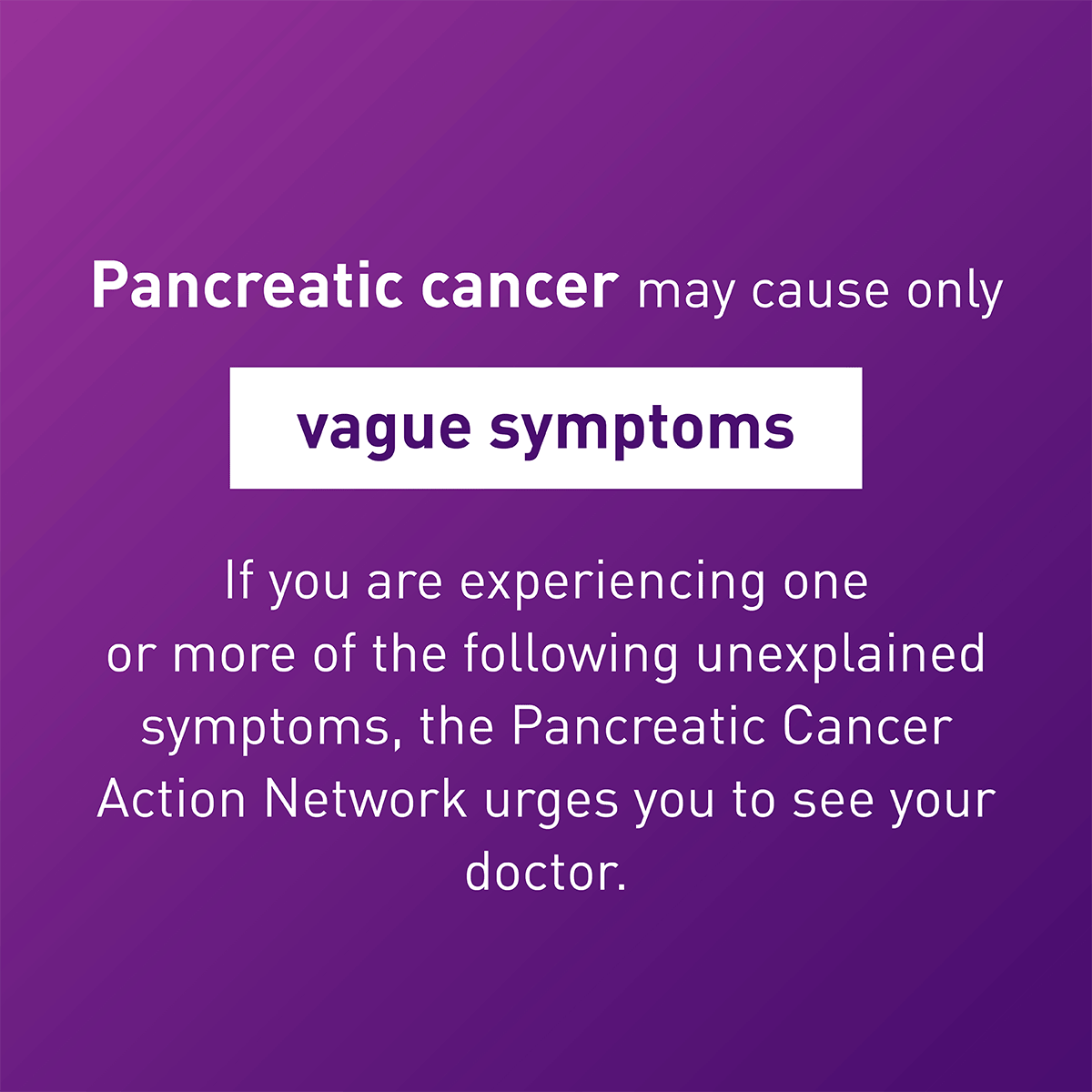 Pancreatic cancer may cause only

vague symptoms

If you are experiencing one or more of the following unexplained symptoms, the Pancreatic Cancer Action Network urges you to see your doctor.